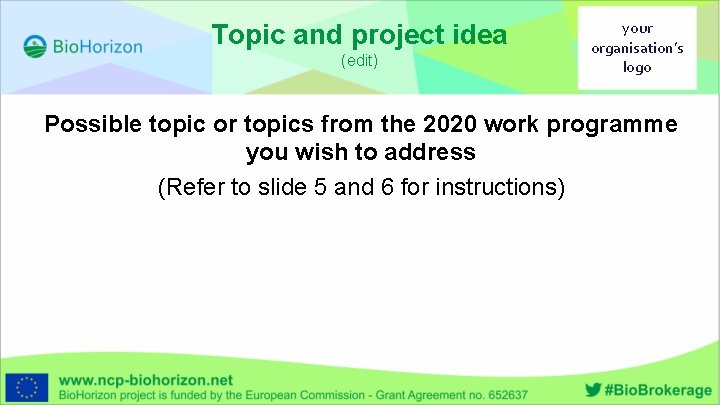 BioHorizon

Topic and project idea
(edit)

your organisation's logo

Possible topic or topics from the 2020 work programme you wish to address

(Refer to slide 5 and 6 for instructions)

www.ncp-biohorizon.net
BioHorizon project is funded by the European Commission - Grant Agreement no. 652637

#BioBrokerage